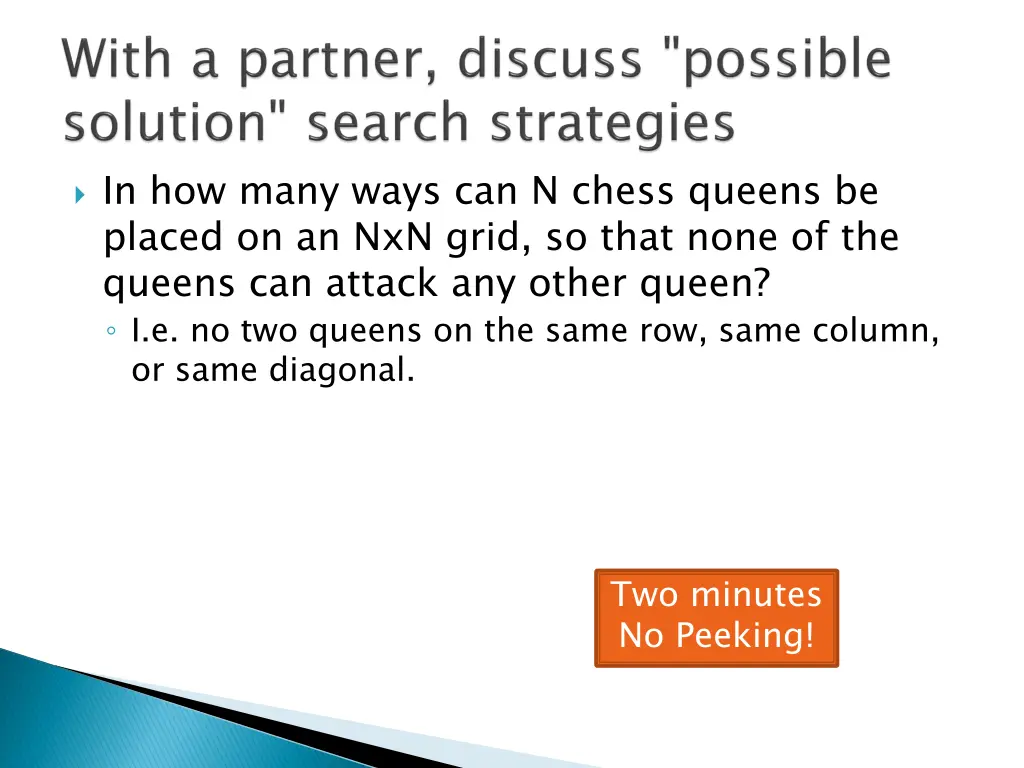 With a partner, discuss "possible solution" search strategies

In how many ways can N chess queens be placed on an NxN grid, so that none of the queens can attack any other queen?

I.e. no two queens on the same row, same column, or same diagonal.

Two minutes
No Peeking!